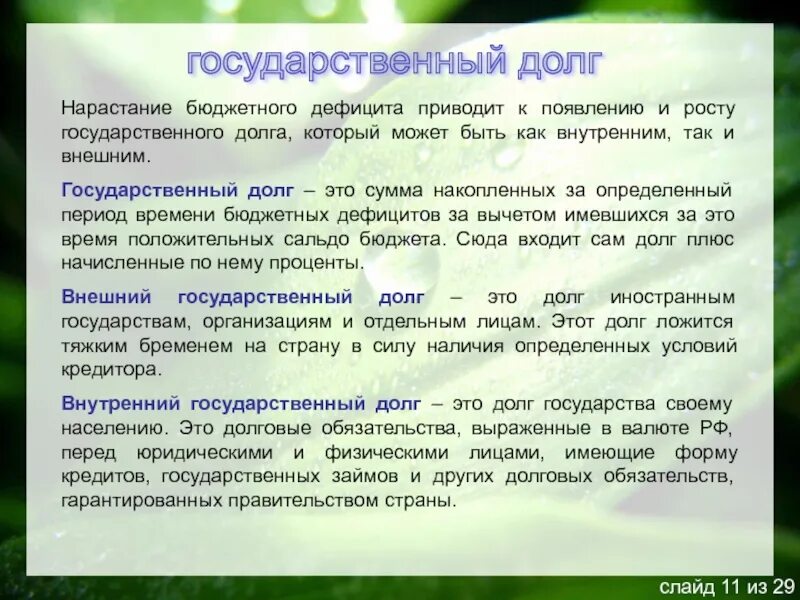 государственный долг

Нарастание бюджетного дефицита приводит к появлению и росту государственного долга, который может быть как внутренним, так и внешним.

Государственный долг – это сумма накопленных за определенный период времени бюджетных дефицитов за вычетом имевшихся за это время положительных сальдо бюджета. Сюда входит сам долг плюс начисленные по нему проценты.

Внешний государственный долг – это долг иностранным государствам, организациям и отдельным лицам. Этот долг ложится тяжким бременем на страну в силу наличия определенных условий кредитора.

Внутренний государственный долг – это долг государства своему населению. Это долговые обязательства, выраженные в валюте РФ, перед юридическими и физическими лицами, имеющие форму кредитов, государственных займов и других долговых обязательств, гарантированных правительством страны.

слайд 11 из 29